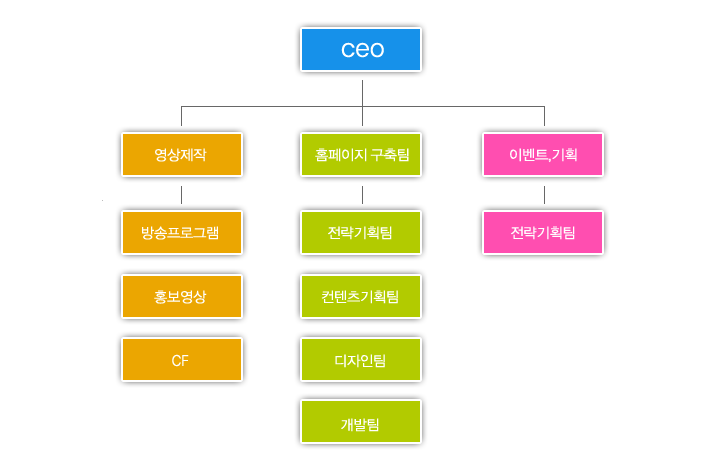 ceo

영상제작

방송프로그램

홍보영상

CF

홈페이지 구축팀

전략기획팀

컨텐츠기획팀

디자인팀

개발팀

이벤트,기획

전략기획팀